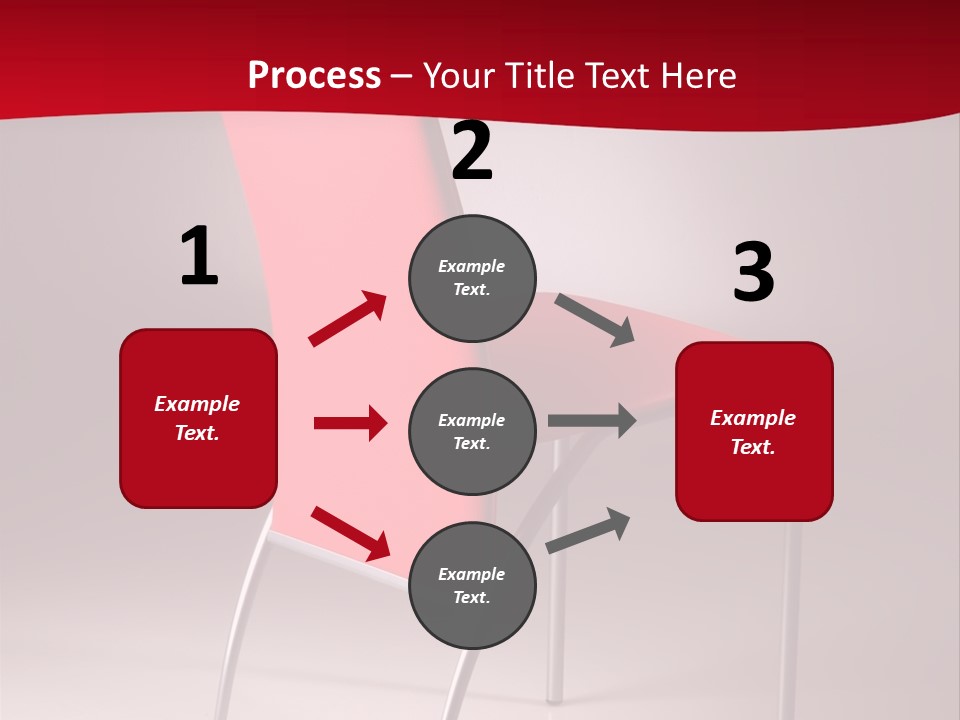 Process – Your Title Text Here

1

Example Text.

2

Example Text.

Example Text.

Example Text.

3

Example Text.